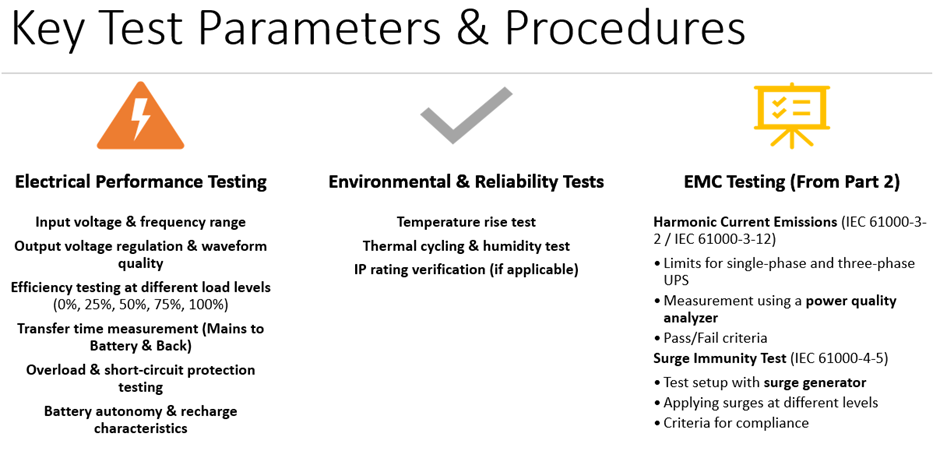 Key Test Parameters & Procedures

Electrical Performance Testing

Input voltage & frequency range

Output voltage regulation & waveform quality

Efficiency testing at different load levels (0%, 25%, 50%, 75%, 100%)

Transfer time measurement (Mains to Battery & Back)

Overload & short-circuit protection testing

Battery autonomy & recharge characteristics

Environmental & Reliability Tests

Temperature rise test

Thermal cycling & humidity test

IP rating verification (if applicable)

EMC Testing (From Part 2)

Harmonic Current Emissions (IEC 61000-3-2 / IEC 61000-3-12)

• Limits for single-phase and three-phase UPS
• Measurement using a power quality analyzer
• Pass/Fail criteria

Surge Immunity Test (IEC 61000-4-5)

• Test setup with surge generator
• Applying surges at different levels
• Criteria for compliance